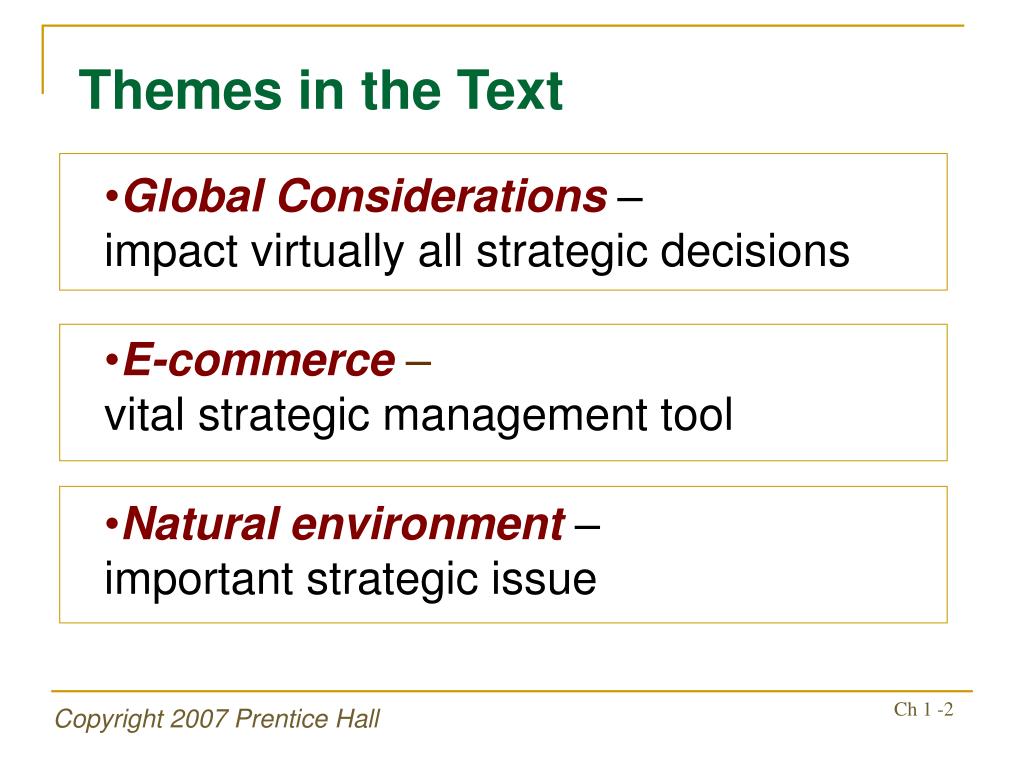 Themes in the Text

•Global Considerations – impact virtually all strategic decisions

•E-commerce – vital strategic management tool

•Natural environment – important strategic issue

Copyright 2007 Prentice Hall

Ch 1 -2